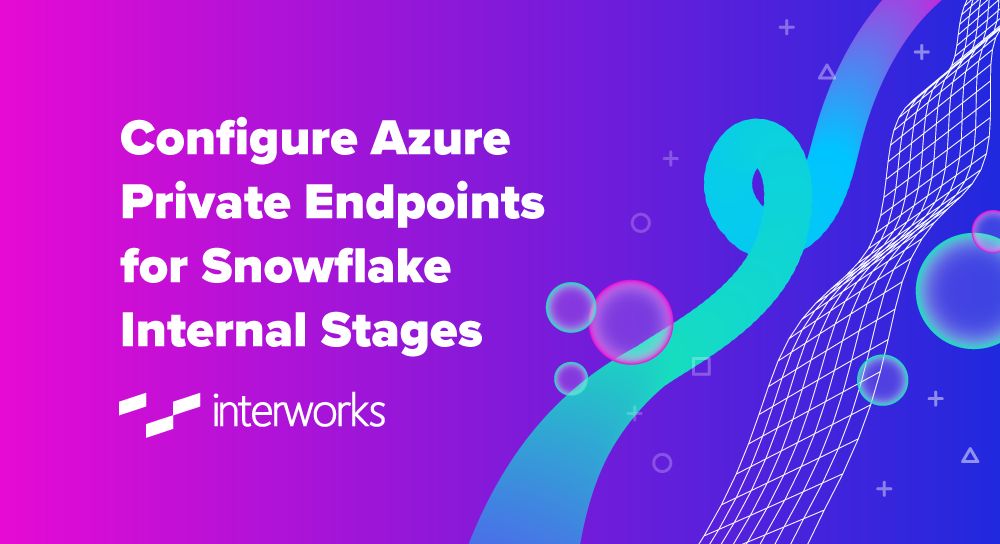 Configure Azure Private Endpoints for Snowflake Internal Stages

interworks